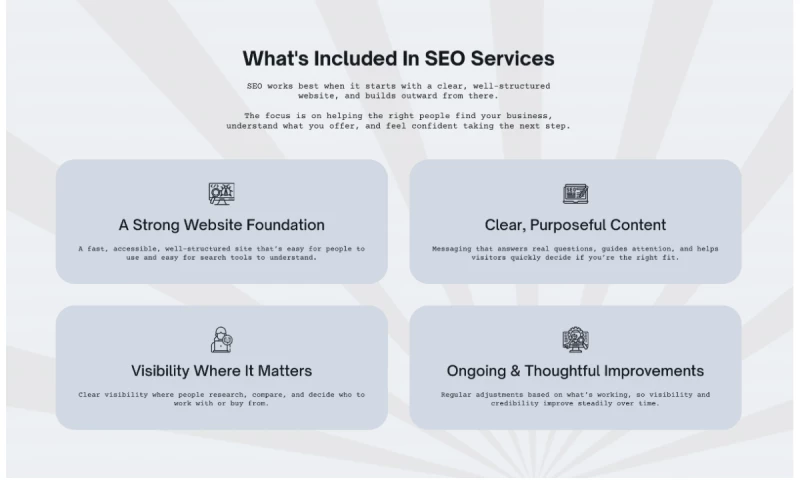 What's Included In SEO Services

SEO works best when it starts with a clear, well-structured website, and builds outward from there.

The focus is on helping the right people find your business, understand what you offer, and feel confident taking the next step.

A Strong Website Foundation

A fast, accessible, well-structured site that's easy for people to use and easy for search tools to understand.

Clear, Purposeful Content

Messaging that answers real questions, guides attention, and helps visitors quickly decide if you're the right fit.

Visibility Where It Matters

Clear visibility where people research, compare, and decide who to work with or buy from.

Ongoing & Thoughtful Improvements

Regular adjustments based on what's working, so visibility and credibility improve steadily over time.